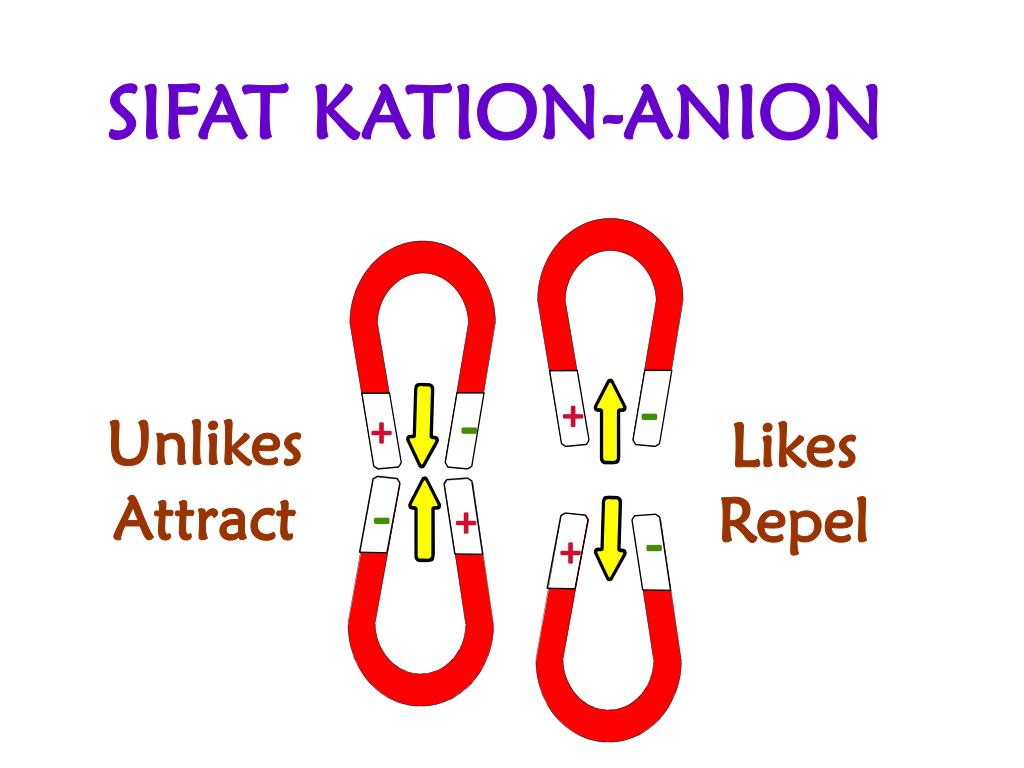 SIFAT KATION-ANION

Unlikes Attract

+ -

- +

+ -

+ -

Likes Repel